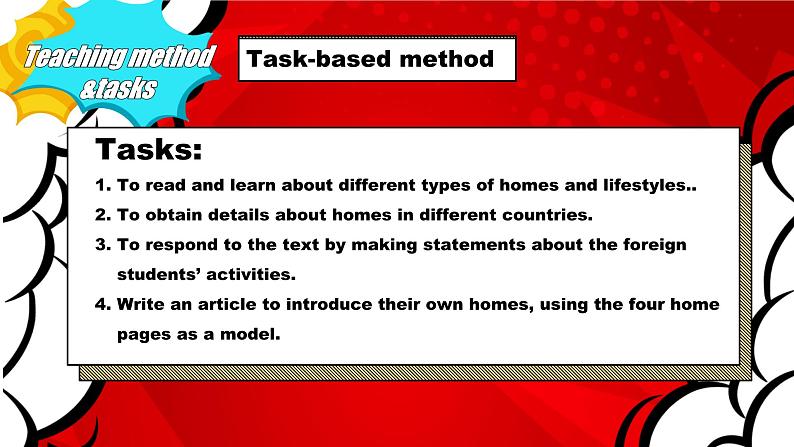 Teaching method &tasks

Task-based method

Tasks:

1. To read and learn about different types of homes and lifestyles..
2. To obtain details about homes in different countries.
3. To respond to the text by making statements about the foreign students' activities.
4. Write an article to introduce their own homes, using the four home pages as a model.